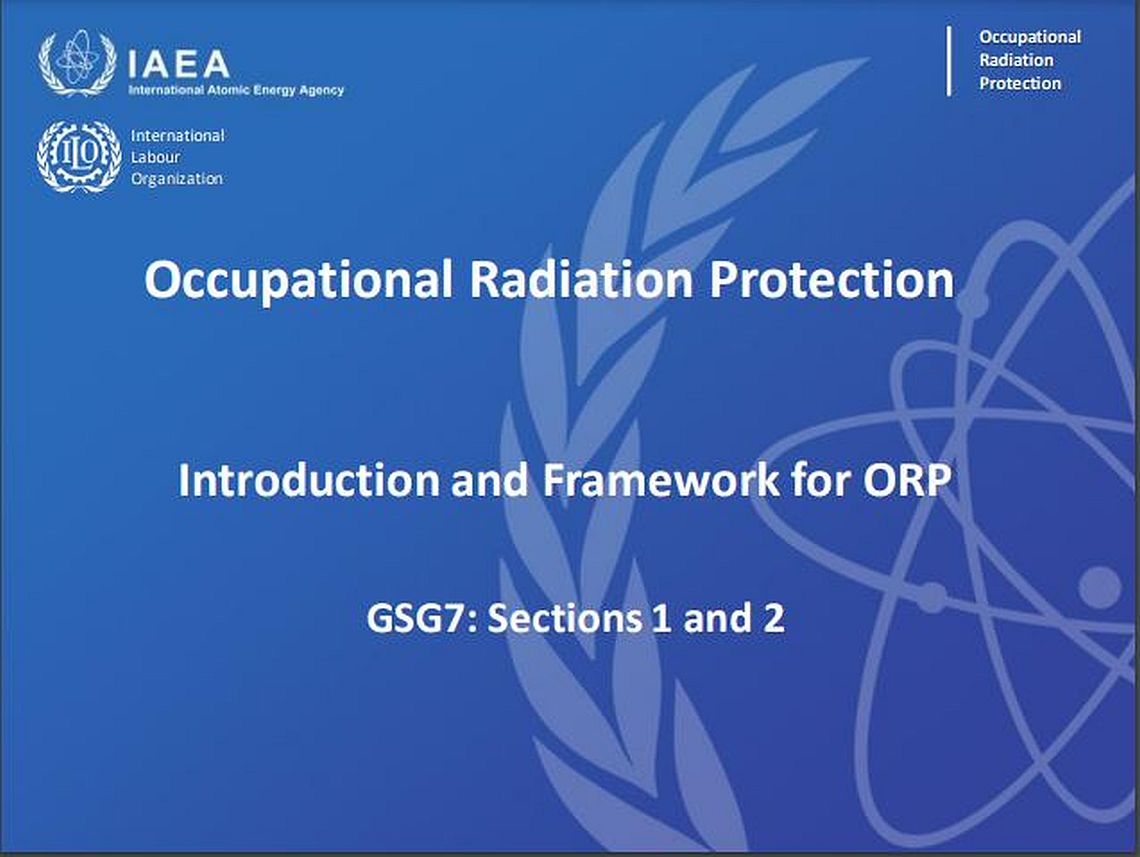 IAEA
International Atomic Energy Agency

ILO
International Labour Organization

Occupational Radiation Protection

Occupational Radiation Protection

Introduction and Framework for ORP

GSG7: Sections 1 and 2